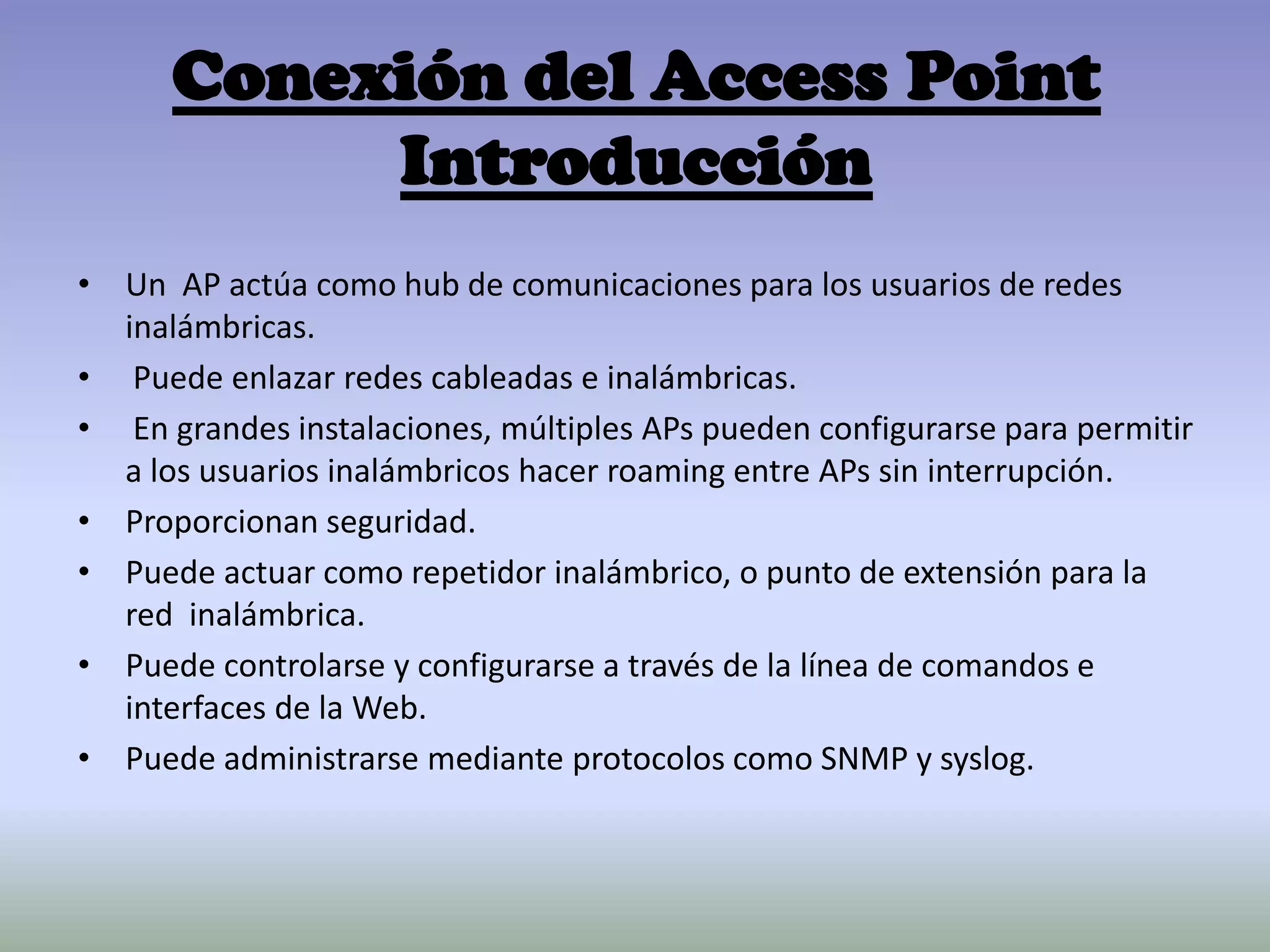 Conexión del Access Point
Introducción

• Un AP actúa como hub de comunicaciones para los usuarios de redes inalámbricas.
• Puede enlazar redes cableadas e inalámbricas.
• En grandes instalaciones, múltiples APs pueden configurarse para permitir a los usuarios inalámbricos hacer roaming entre APs sin interrupción.
• Proporcionan seguridad.
• Puede actuar como repetidor inalámbrico, o punto de extensión para la red inalámbrica.
• Puede controlarse y configurarse a través de la línea de comandos e interfaces de la Web.
• Puede administrarse mediante protocolos como SNMP y syslog.